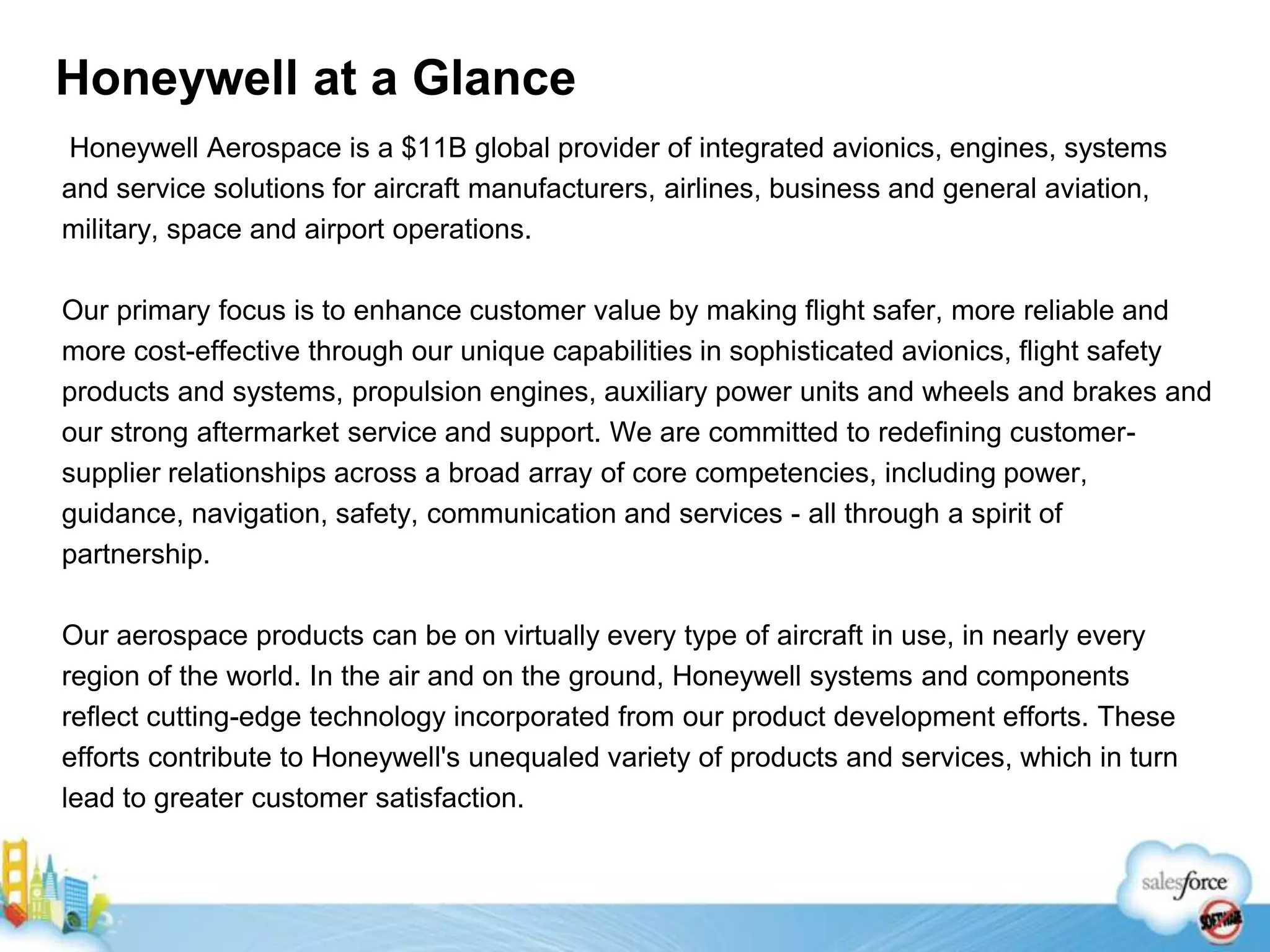 Honeywell at a Glance

Honeywell Aerospace is a \$11B global provider of integrated avionics, engines, systems and service solutions for aircraft manufacturers, airlines, business and general aviation, military, space and airport operations.

Our primary focus is to enhance customer value by making flight safer, more reliable and more cost-effective through our unique capabilities in sophisticated avionics, flight safety products and systems, propulsion engines, auxiliary power units and wheels and brakes and our strong aftermarket service and support. We are committed to redefining customer-supplier relationships across a broad array of core competencies, including power, guidance, navigation, safety, communication and services - all through a spirit of partnership.

Our aerospace products can be on virtually every type of aircraft in use, in nearly every region of the world. In the air and on the ground, Honeywell systems and components reflect cutting-edge technology incorporated from our product development efforts. These efforts contribute to Honeywell's unequaled variety of products and services, which in turn lead to greater customer satisfaction.

salesforce

SOFTWARE